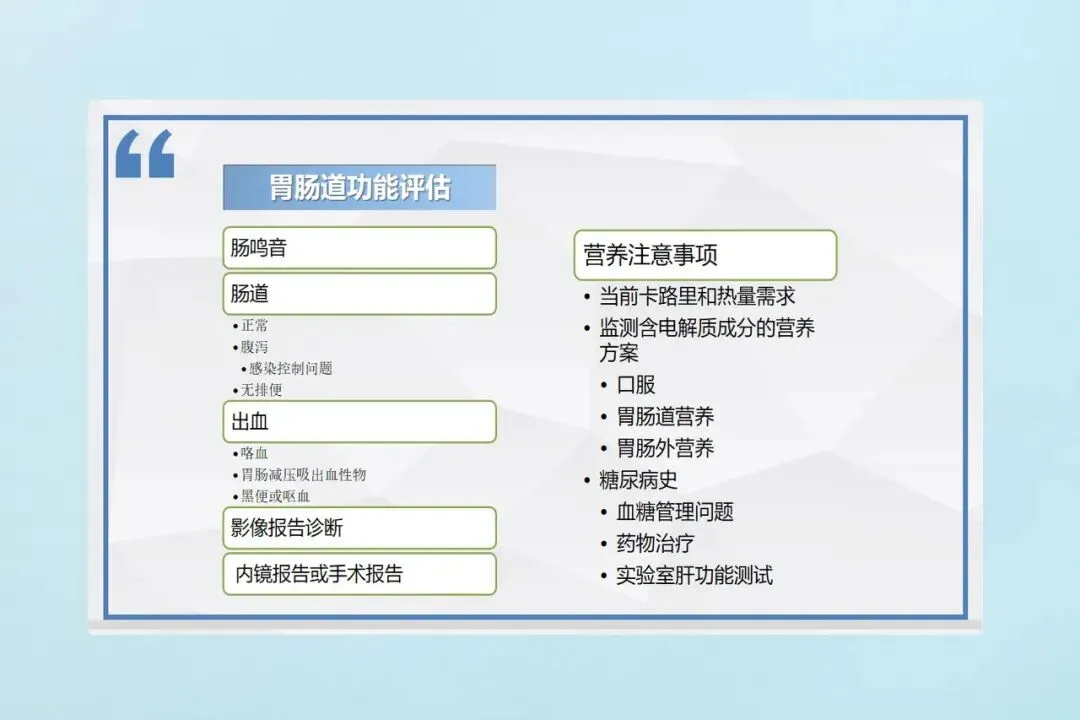 “

胃肠道功能评估

肠鸣音

肠道

• 正常
• 腹泻
 • 感染控制问题
• 无排便

出血

• 咯血
• 胃肠减压吸出血性物
• 黑便或呕血

影像报告诊断

内镜报告或手术报告

营养注意事项

• 当前卡路里和热量需求
• 监测含电解质成分的营养方案
 • 口服
 • 胃肠道营养
 • 胃肠外营养
• 糖尿病史
 • 血糖管理问题
 • 药物治疗
 • 实验室肝功能测试